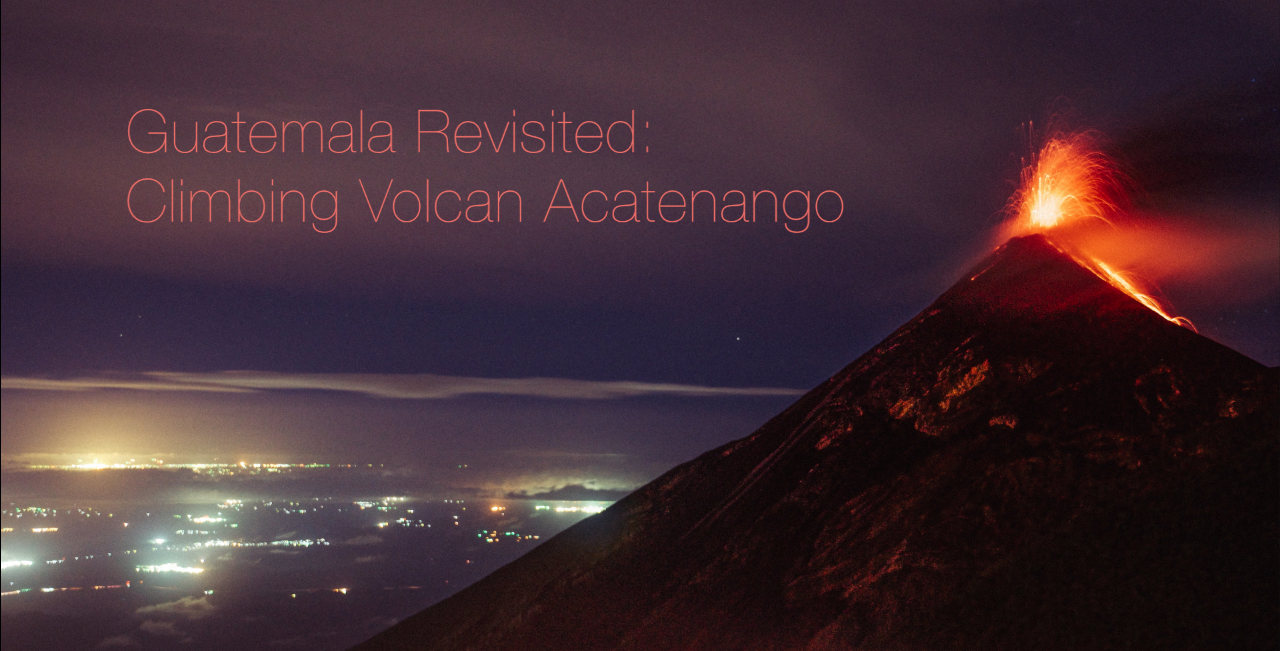 Guatemala Revisited:
Climbing Volcan Acatenango